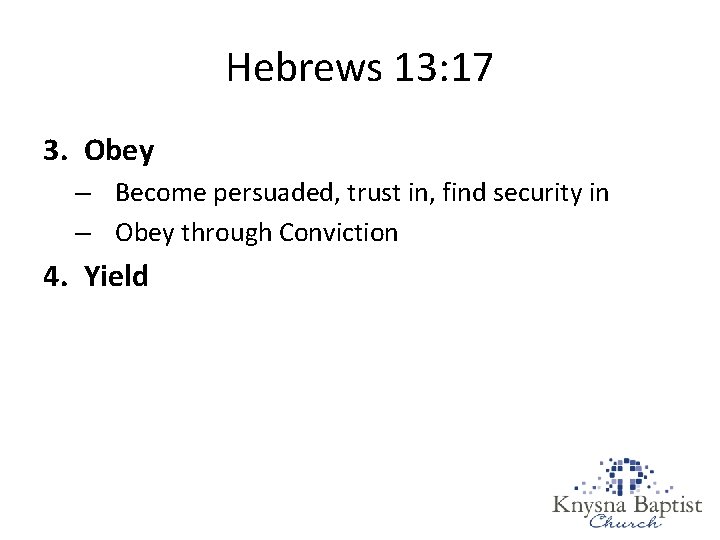 Hebrews 13:17

3. Obey

– Become persuaded, trust in, find security in

– Obey through Conviction

4. Yield

Knysna Baptist Church